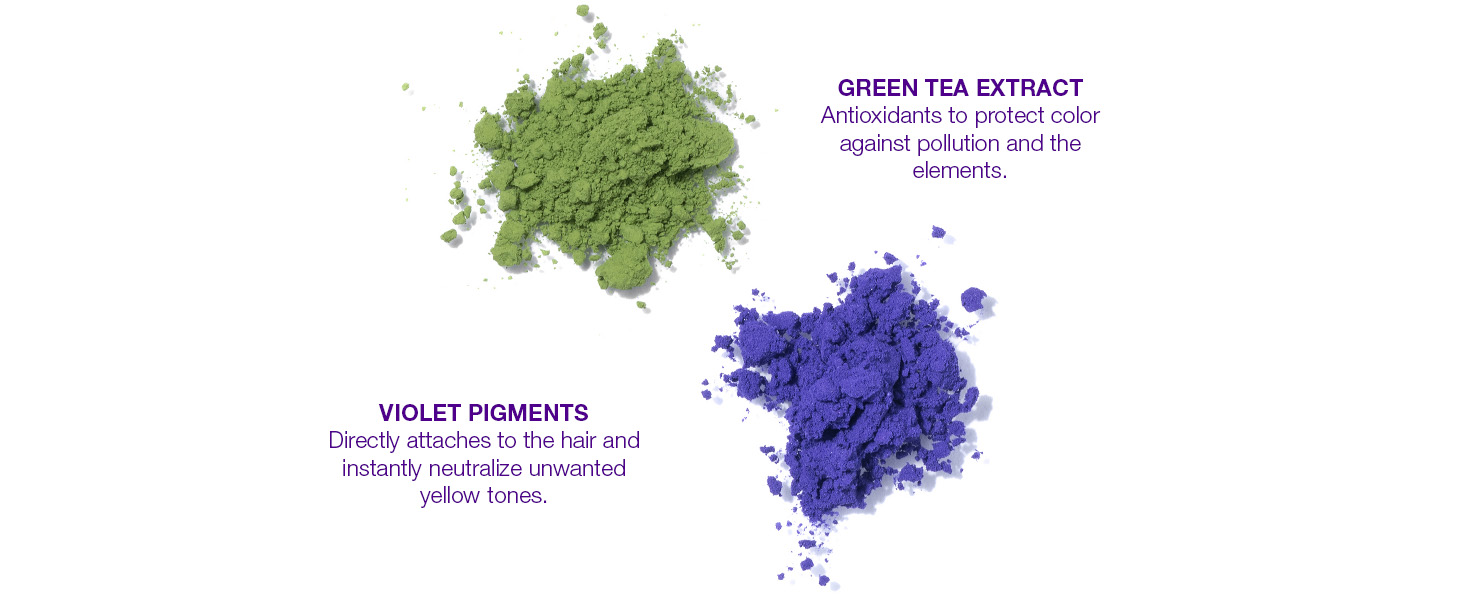 GREEN TEA EXTRACT
Antioxidants to protect color against pollution and the elements.

VIOLET PIGMENTS
Directly attaches to the hair and instantly neutralize unwanted yellow tones.